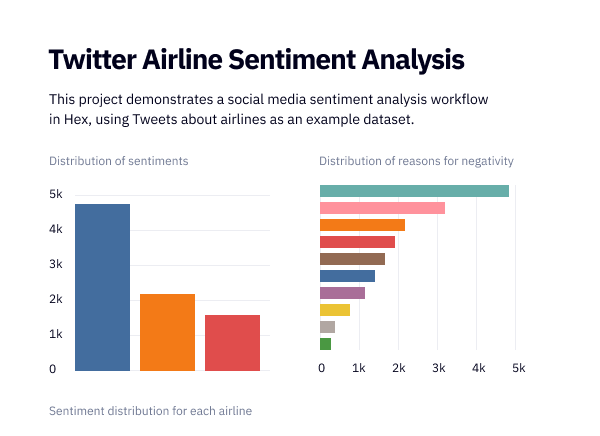 Twitter Airline Sentiment Analysis

This project demonstrates a social media sentiment analysis workflow in Hex, using Tweets about airlines as an example dataset.

Distribution of sentiments

5k
4k
3k
2k
1k
0

Distribution of reasons for negativity

0
1k
2k
3k
4k
5k

Sentiment distribution for each airline